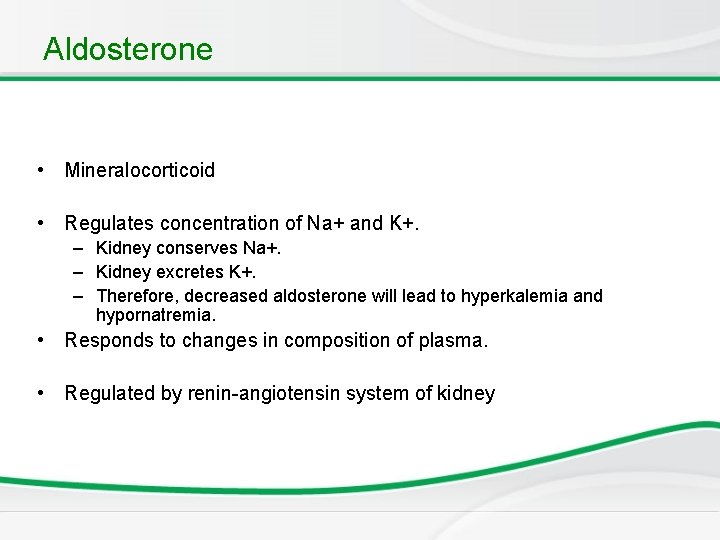 Aldosterone

• Mineralocorticoid

• Regulates concentration of Na+ and K+.
– Kidney conserves Na+.
– Kidney excretes K+.
– Therefore, decreased aldosterone will lead to hyperkalemia and hypornatremia.

• Responds to changes in composition of plasma.

• Regulated by renin-angiotensin system of kidney